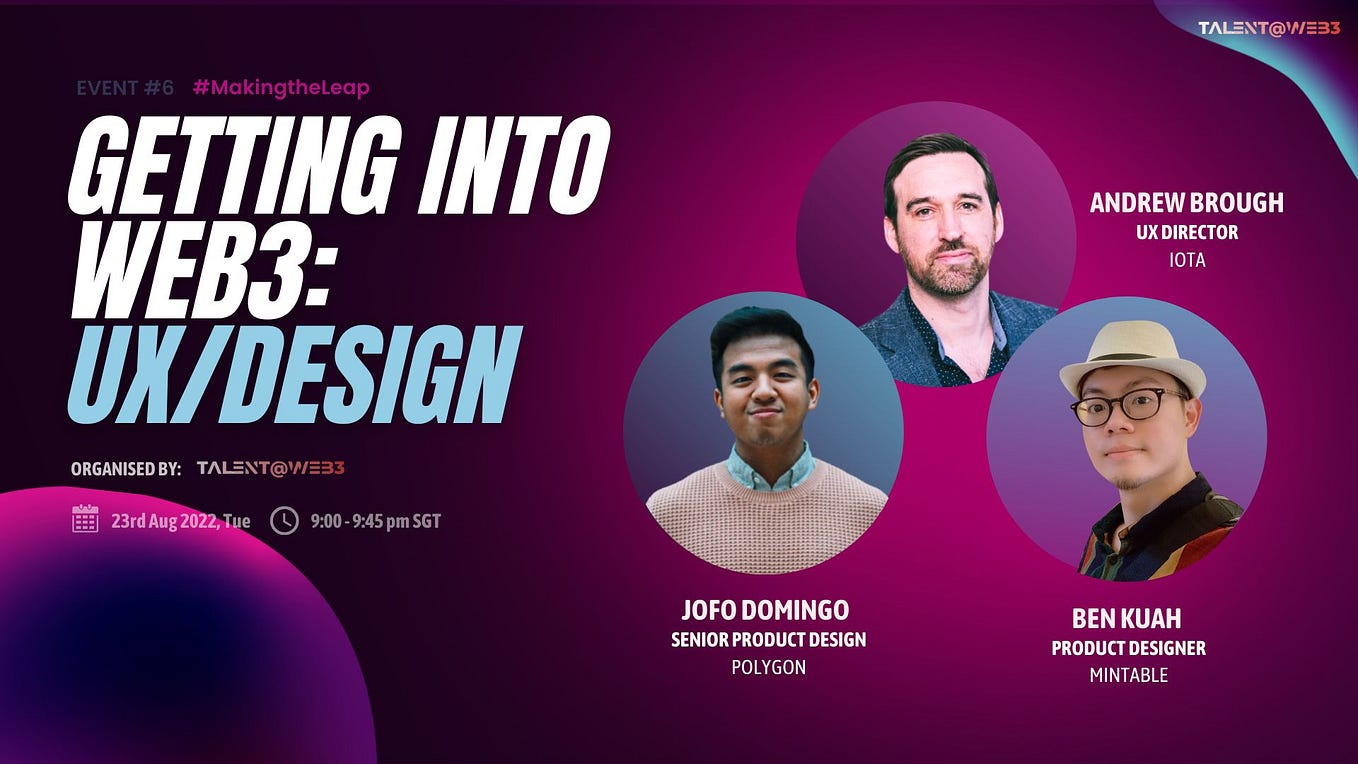 TALENT@WEB3

EVENT #6 #MakingtheLeap

GETTING INTO WEB3: UX/DESIGN

ORGANISED BY: TALENT@WEB3

23rd Aug 2022, Tue 9:00 - 9:45 pm SGT

ANDREW BROUGH
UX DIRECTOR
IOTA

JOFO DOMINGO
SENIOR PRODUCT DESIGN
POLYGON

BEN KUAH
PRODUCT DESIGNER
MINTABLE